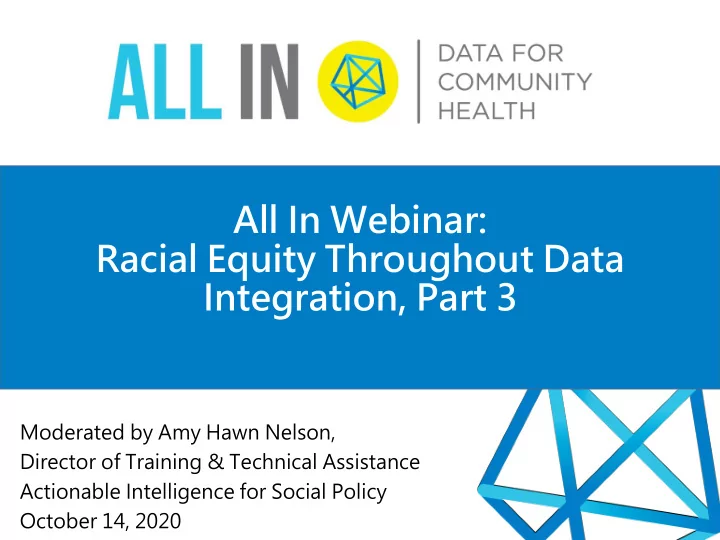 ALL IN

DATA FOR COMMUNITY HEALTH

All In Webinar: Racial Equity Throughout Data Integration, Part 3

Moderated by Amy Hawn Nelson,
Director of Training & Technical Assistance
Actionable Intelligence for Social Policy
October 14, 2020